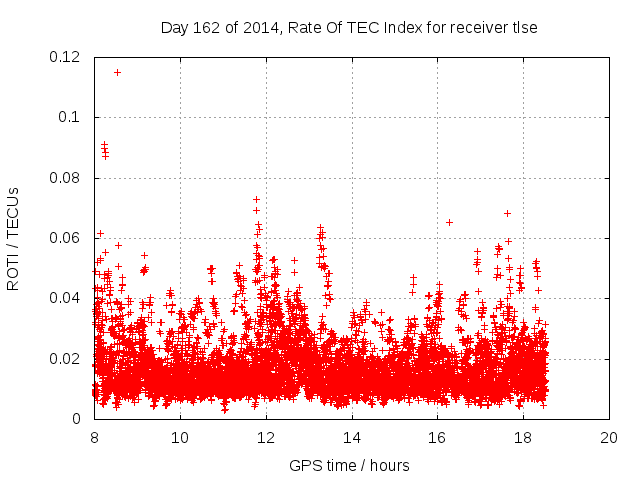 Day 162 of 2014, Rate Of TEC Index for receiver tlse

ROTI / TECUs

0.12
0.1
0.08
0.06
0.04
0.02
0

8
10
12
14
16
18
20

GPS time / hours